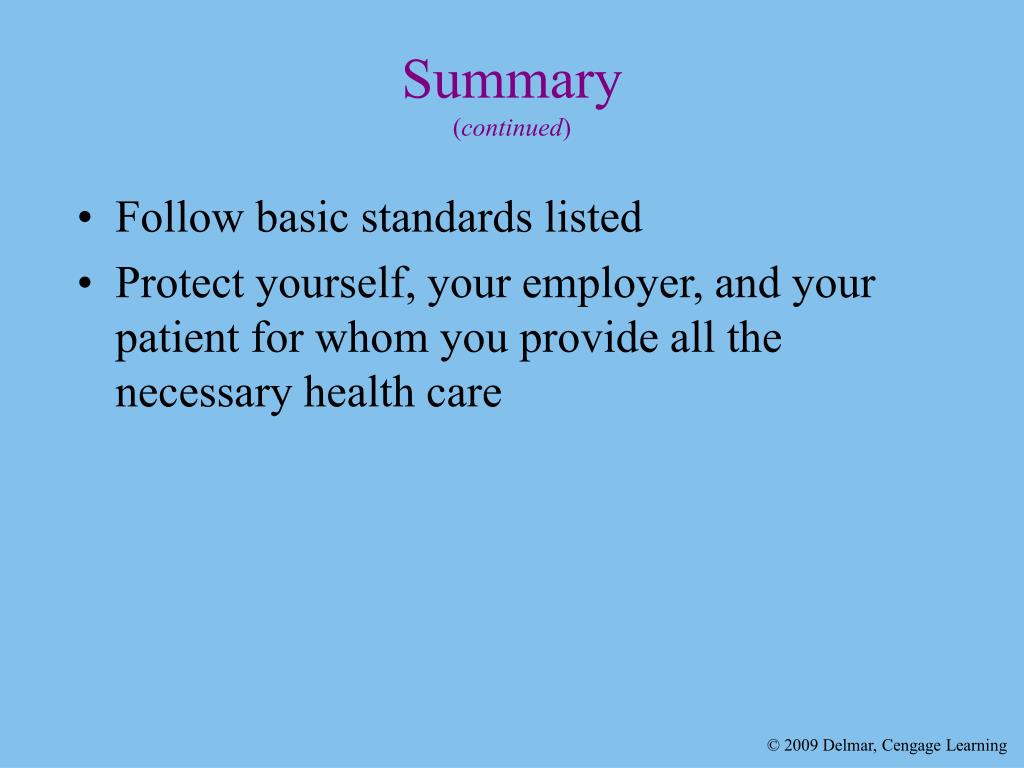 Summary
(continued)

• Follow basic standards listed
• Protect yourself, your employer, and your patient for whom you provide all the necessary health care

© 2009 Delmar, Cengage Learning